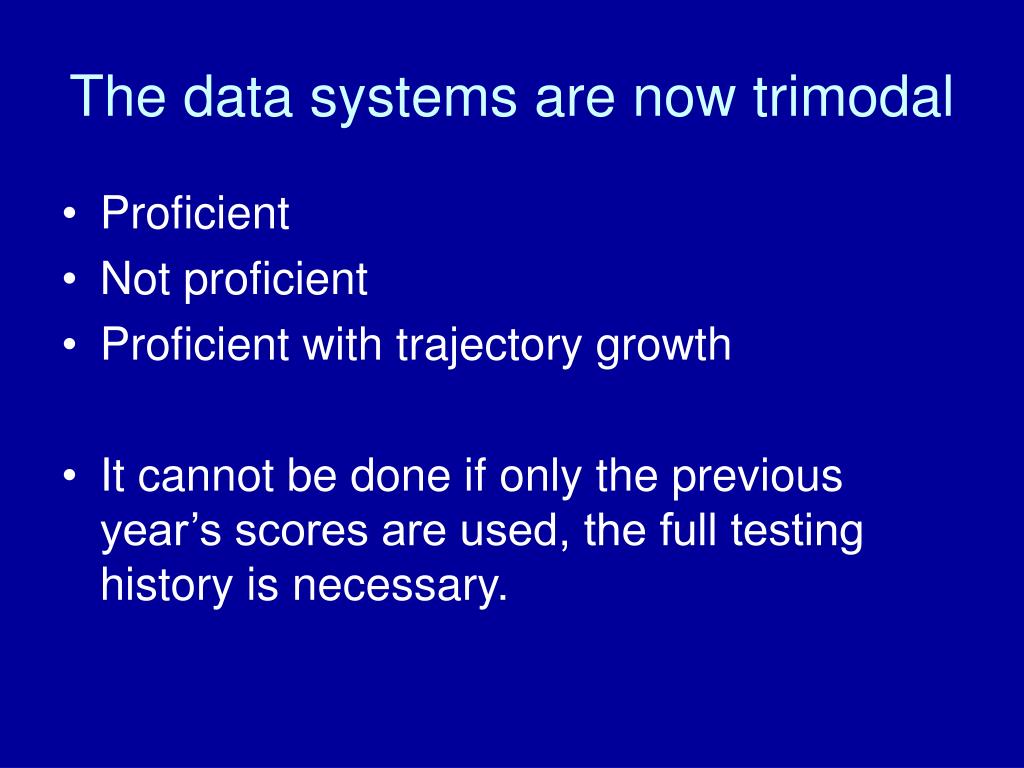 The data systems are now trimodal

• Proficient
• Not proficient
• Proficient with trajectory growth

• It cannot be done if only the previous year’s scores are used, the full testing history is necessary.